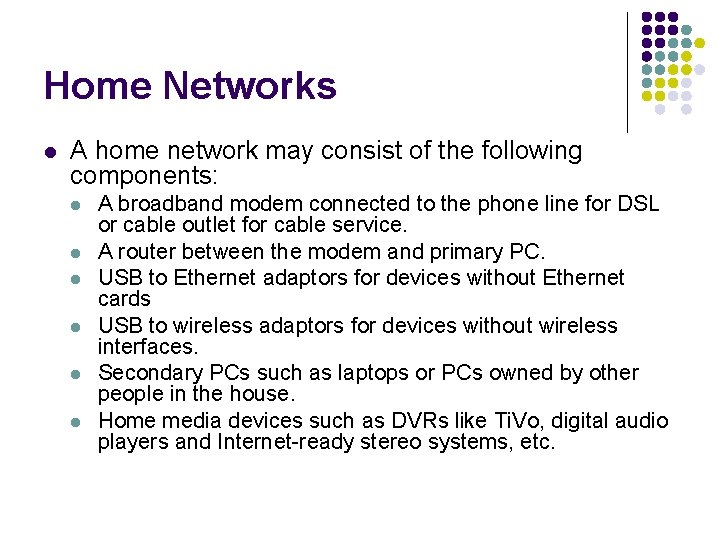 Home Networks

- A home network may consist of the following components:
  - A broadband modem connected to the phone line for DSL or cable outlet for cable service.
  - A router between the modem and primary PC.
  - USB to Ethernet adaptors for devices without Ethernet cards
  - USB to wireless adaptors for devices without wireless interfaces.
  - Secondary PCs such as laptops or PCs owned by other people in the house.
  - Home media devices such as DVRs like TiVo, digital audio players and Internet-ready stereo systems, etc.